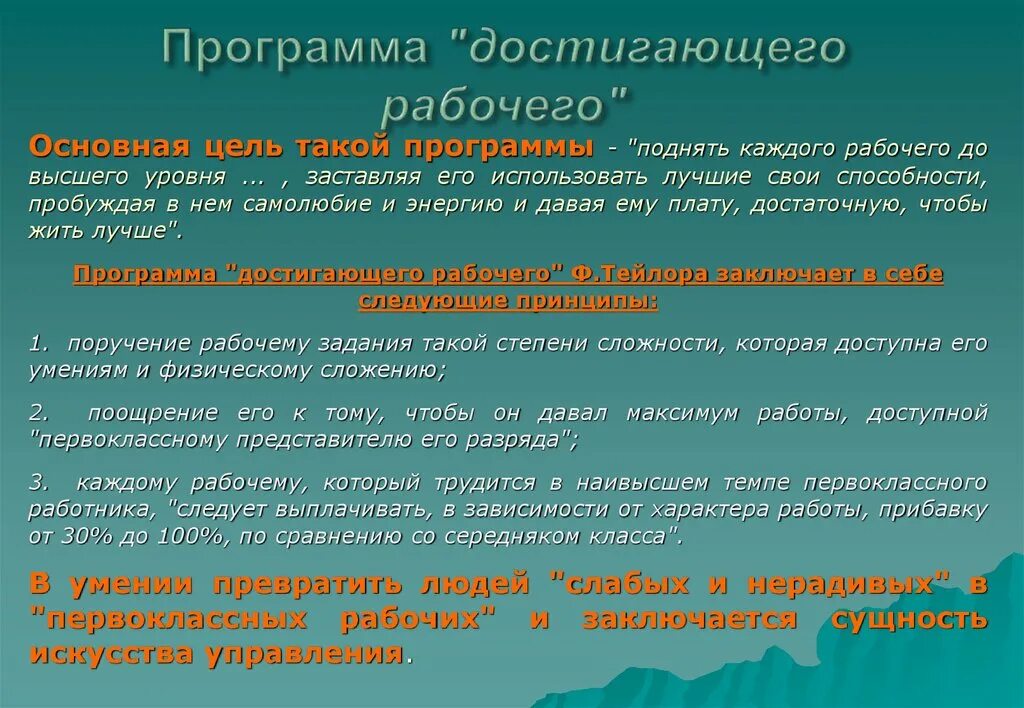 Программа "достигающего рабочего"

Основная цель такой программы - "поднять каждого рабочего до высшего уровня ... , заставляя его использовать лучшие свои способности, пробуждая в нем самолюбие и энергию и давая ему плату, достаточную, чтобы жить лучше".

Программа "достигающего рабочего" Ф.Тейлора заключает в себе следующие принципы:

1. поручение рабочему задания такой степени сложности, которая доступна его умениям и физическому сложению;

2. поощрение его к тому, чтобы он давал максимум работы, доступной "первоклассному представителю его разряда";

3. каждому рабочему, который трудится в наивысшем темпе первоклассного работника, "следует выплачивать, в зависимости от характера работы, прибавку от 30% до 100%, по сравнению со середняком класса".

В умении превратить людей "слабых и нерадивых" в "первоклассных рабочих" и заключается сущность искусства управления.